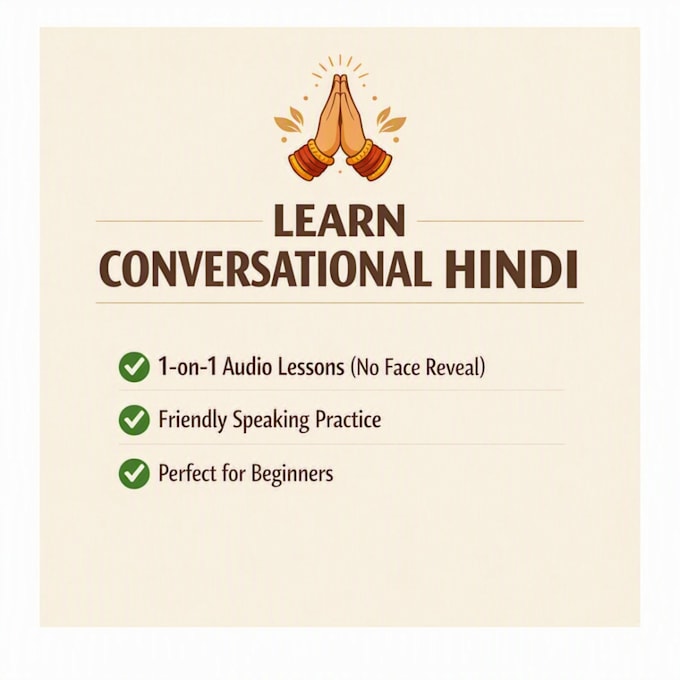 LEARN
CONVERSATIONAL HINDI

1-on-1 Audio Lessons (No Face Reveal)

Friendly Speaking Practice

Perfect for Beginners